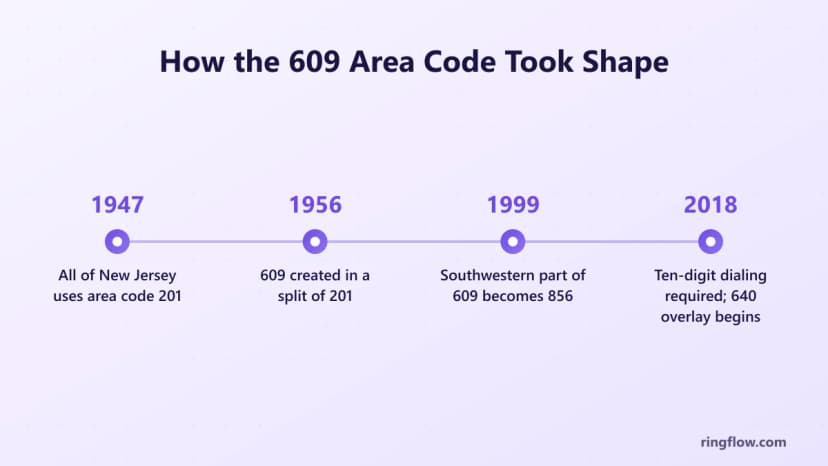 How the 609 Area Code Took Shape

1947
All of New Jersey uses area code 201

1956
609 created in a split of 201

1999
Southwestern part of 609 becomes 856

2018
Ten-digit dialing required; 640 overlay begins

ringflow.com